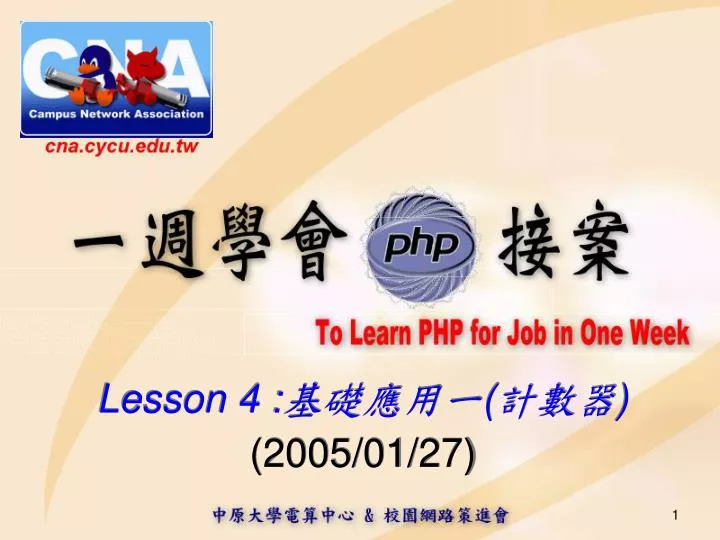 CNA
Campus Network Association
cna.cycu.edu.tw

一週學會 php 接案

To Learn PHP for Job in One Week

Lesson 4 :基礎應用一(計數器)
(2005/01/27)

中原大學電算中心 & 校園網路策進會

1